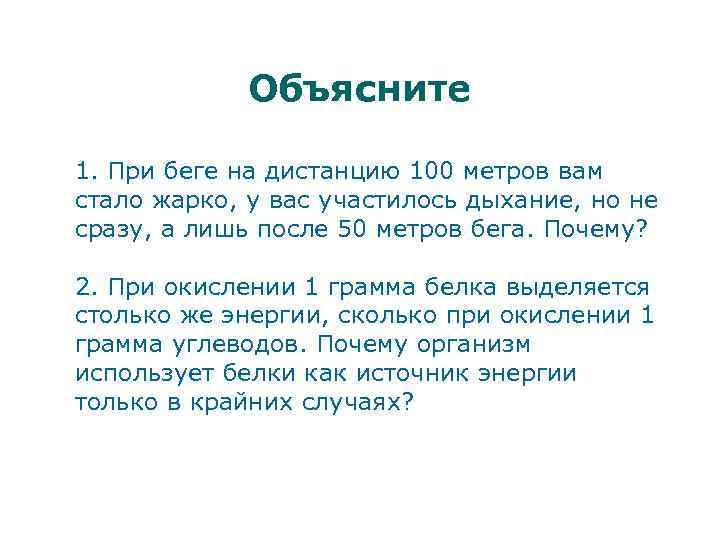 Объясните

1. При беге на дистанцию 100 метров вам стало жарко, у вас участилось дыхание, но не сразу, а лишь после 50 метров бега. Почему?

2. При окислении 1 грамма белка выделяется столько же энергии, сколько при окислении 1 грамма углеводов. Почему организм использует белки как источник энергии только в крайних случаях?